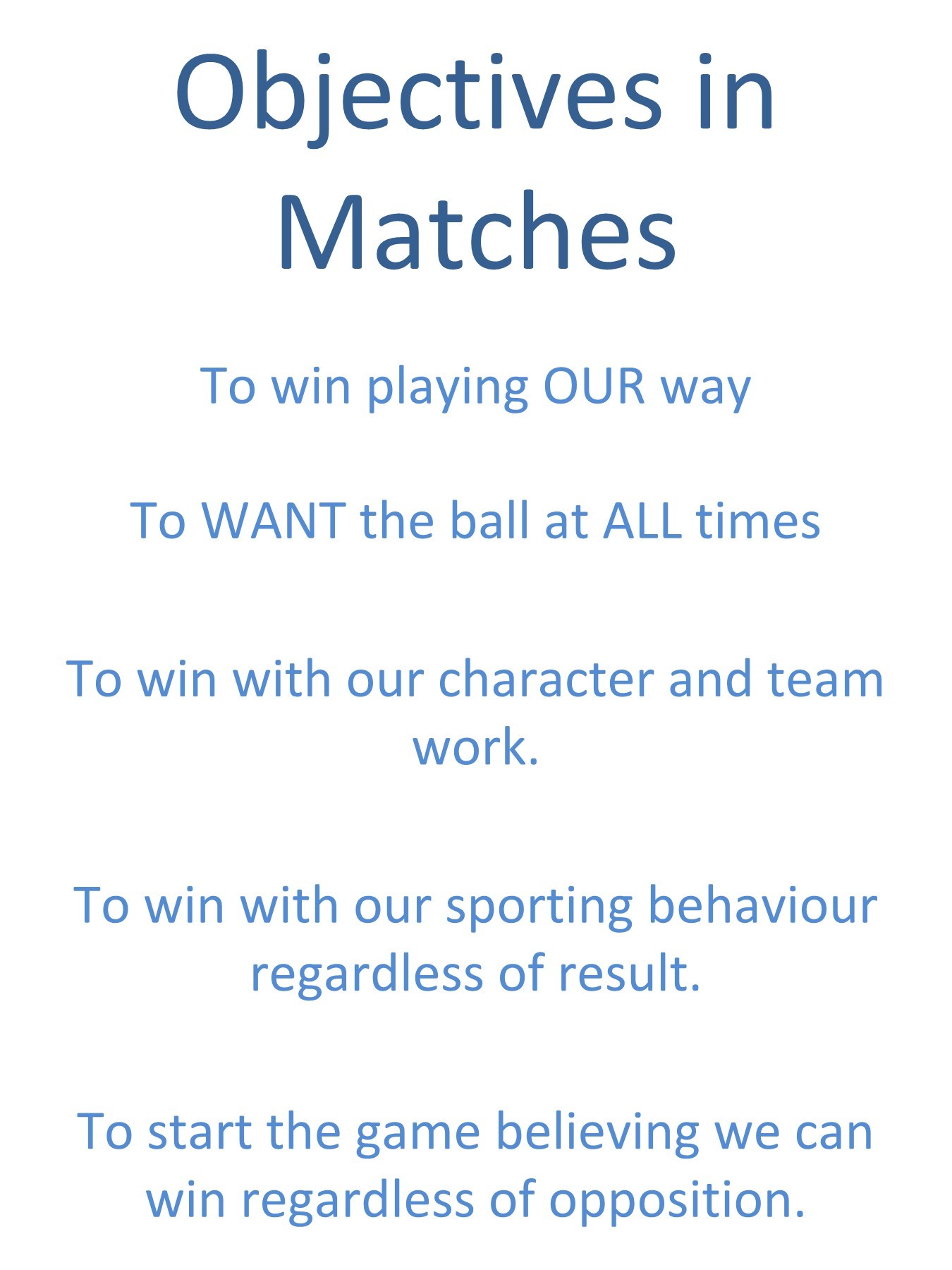 Objectives in Matches

To win playing OUR way

To WANT the ball at ALL times

To win with our character and team work.

To win with our sporting behaviour regardless of result.

To start the game believing we can win regardless of opposition.